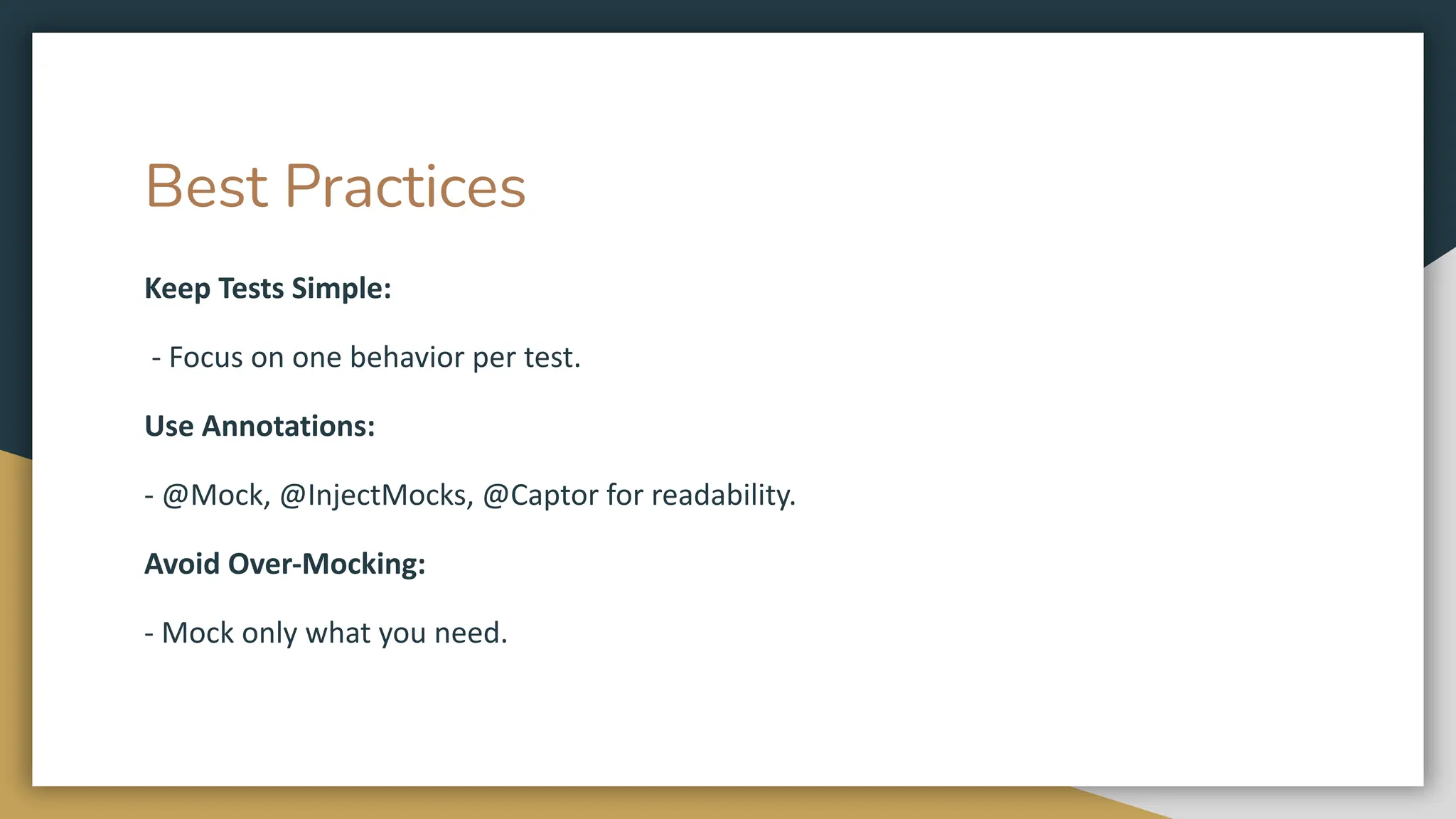 Best Practices

Keep Tests Simple:

- Focus on one behavior per test.

Use Annotations:

- @Mock, @InjectMocks, @Captor for readability.

Avoid Over-Mocking:

- Mock only what you need.